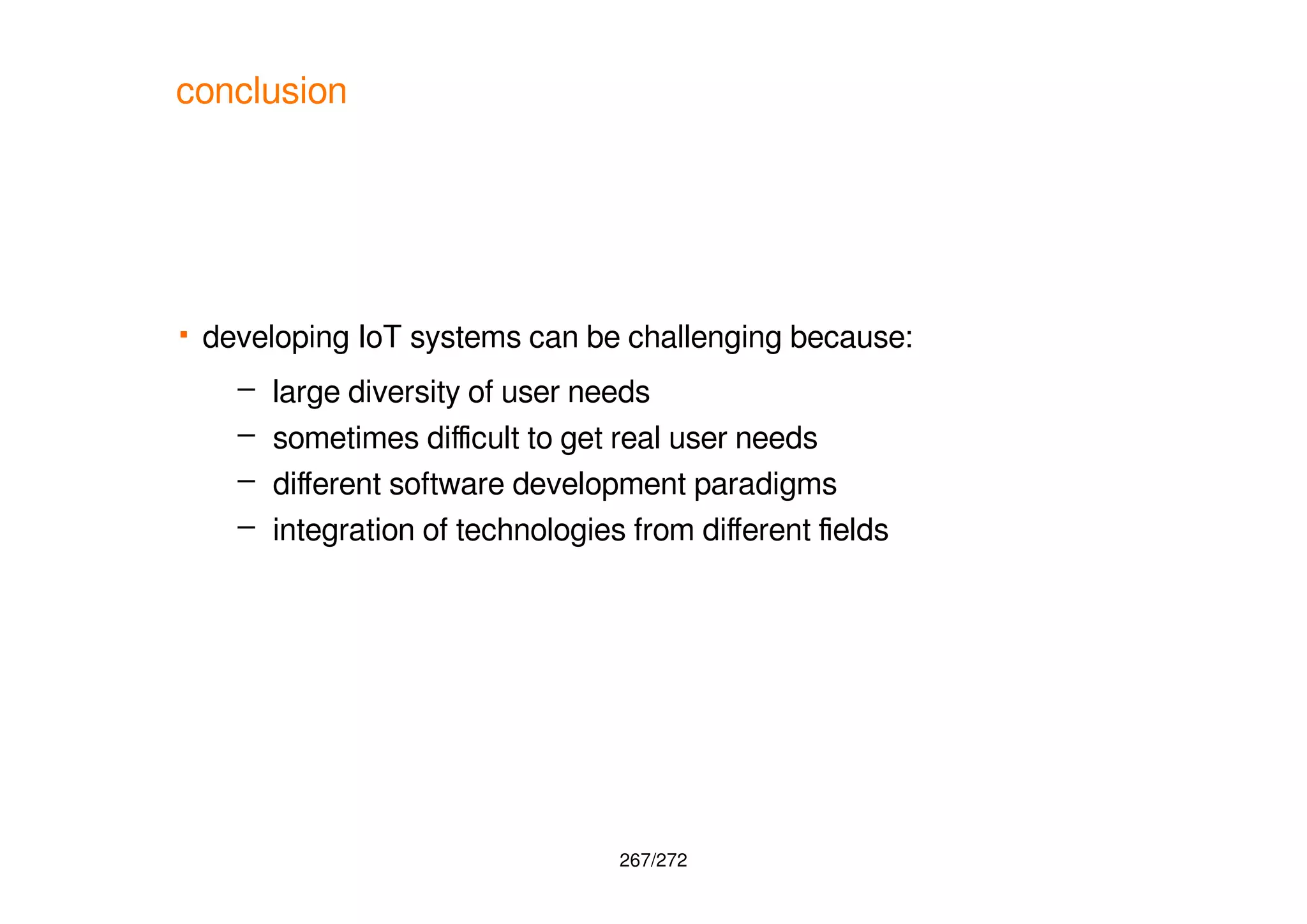 conclusion

▪ developing IoT systems can be challenging because:

– large diversity of user needs
– sometimes difficult to get real user needs
– different software development paradigms
– integration of technologies from different fields

267/272